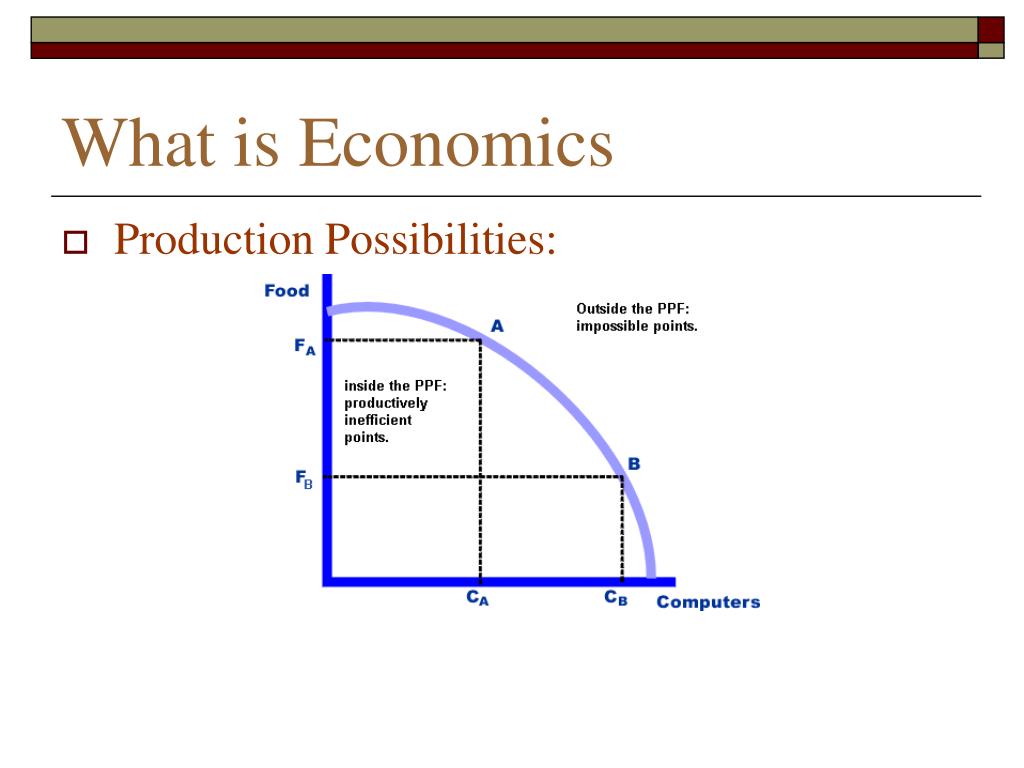 What is Economics

Production Possibilities:

Food

Outside the PPF: impossible points.

A

$F_A$

inside the PPF: productively inefficient points.

B

$F_B$

$C_A$

$C_B$

Computers